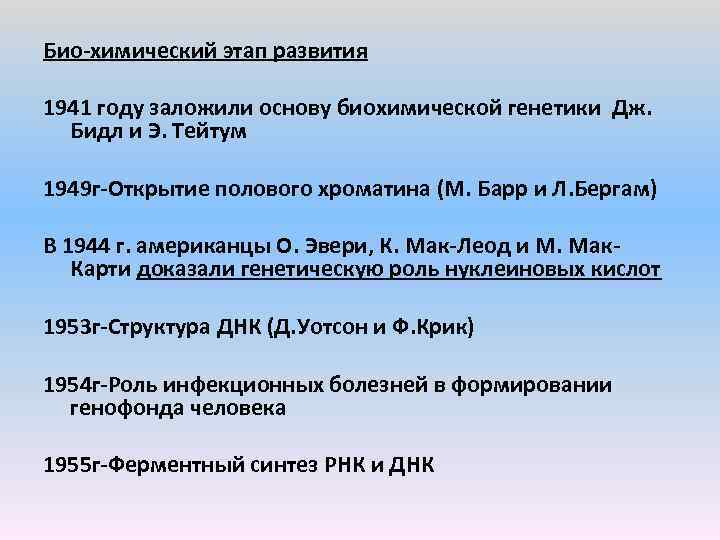 Био-химический этап развития

1941 году заложили основу биохимической генетики Дж. Бидл и Э. Тейтум

1949г-Открытие полового хроматина (М. Барр и Л.Бергам)

В 1944 г. американцы О. Эвери, К. Мак-Леод и М. Мак-Карти доказали генетическую роль нуклеиновых кислот

1953г-Структура ДНК (Д.Уотсон и Ф.Крик)

1954г-Роль инфекционных болезней в формировании генофонда человека

1955г-Ферментный синтез РНК и ДНК